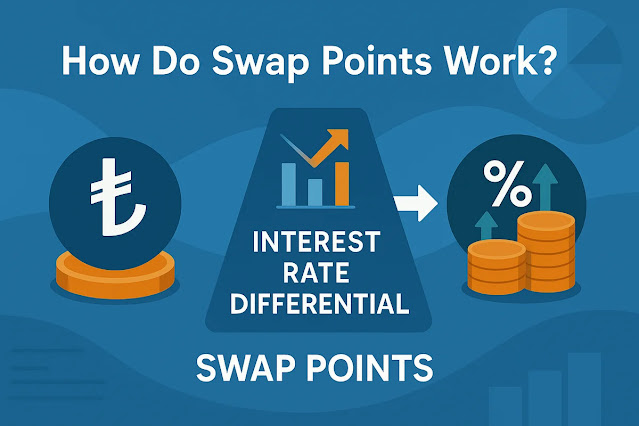 How Do Swap Points Work?

₺

INTEREST RATE DIFFERENTIAL

%

SWAP POINTS